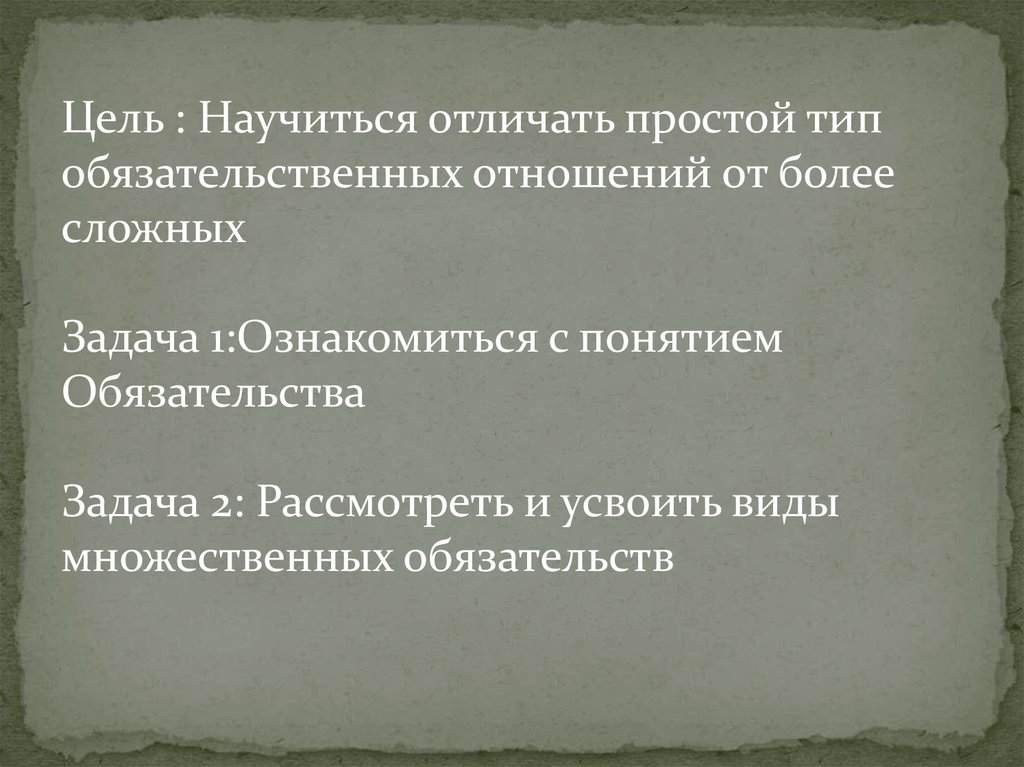 Цель : Научиться отличать простой тип обязательственных отношений от более сложных

Задача 1:Ознакомиться с понятием Обязательства

Задача 2: Рассмотреть и усвоить виды множественных обязательств